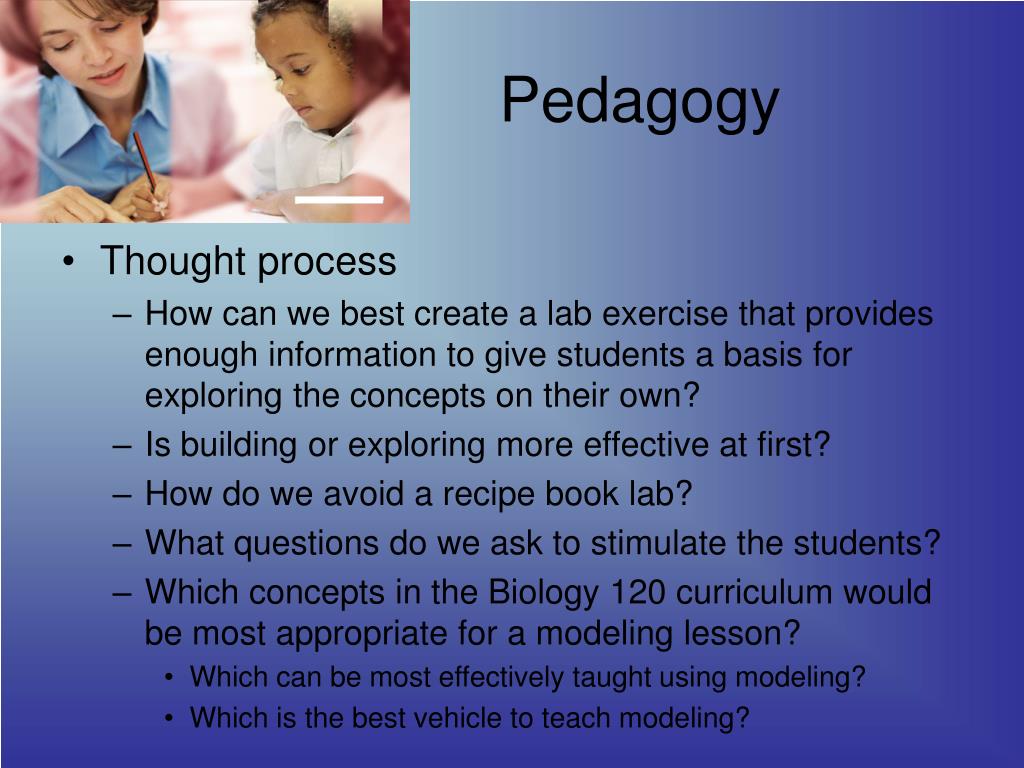 Pedagogy

• Thought process
– How can we best create a lab exercise that provides enough information to give students a basis for exploring the concepts on their own?
– Is building or exploring more effective at first?
– How do we avoid a recipe book lab?
– What questions do we ask to stimulate the students?
– Which concepts in the Biology 120 curriculum would be most appropriate for a modeling lesson?
• Which can be most effectively taught using modeling?
• Which is the best vehicle to teach modeling?